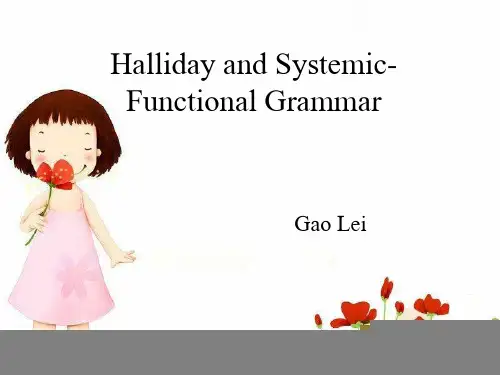 Halliday and Systemic-Functional Grammar

Gao Lei